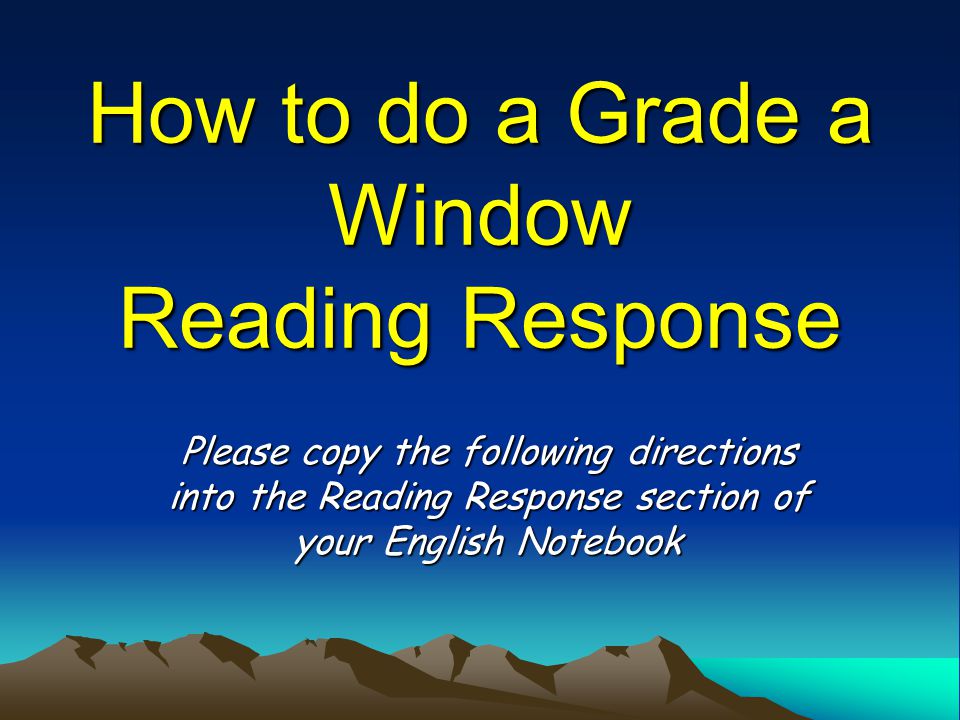 How to do a Grade a Window Reading Response

Please copy the following directions into the Reading Response section of your English Notebook